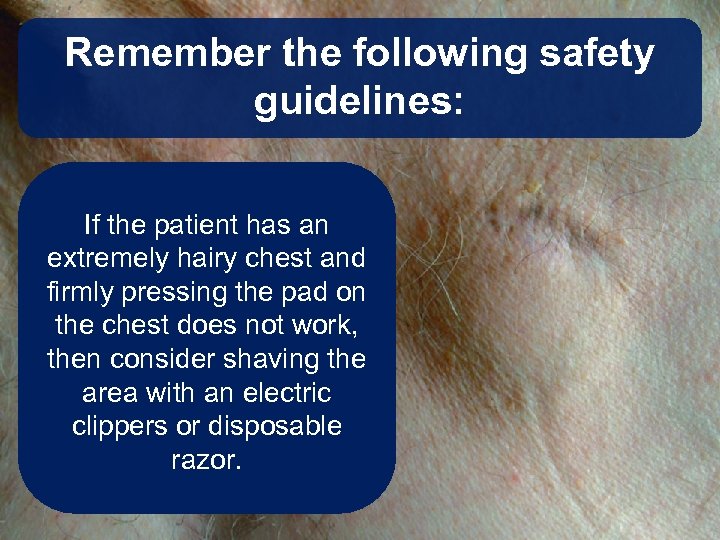 Remember the following safety guidelines:

If the patient has an extremely hairy chest and firmly pressing the pad on the chest does not work, then consider shaving the area with an electric clippers or disposable razor.